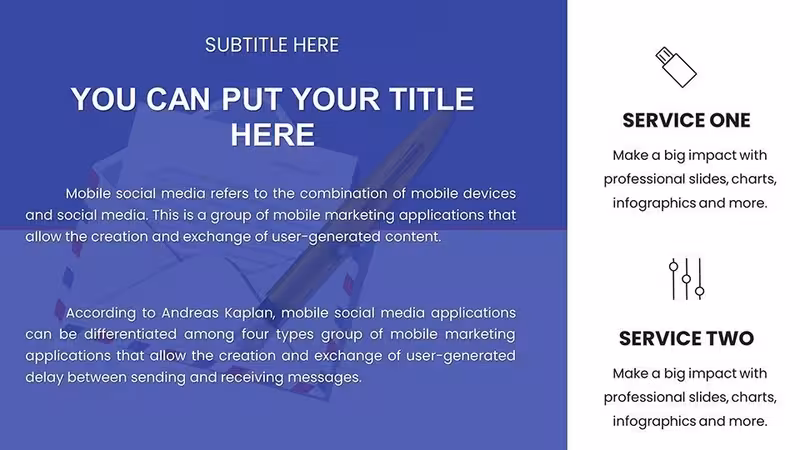 SUBTITLE HERE

YOU CAN PUT YOUR TITLE HERE

Mobile social media refers to the combination of mobile devices and social media. This is a group of mobile marketing applications that allow the creation and exchange of user-generated content.

According to Andreas Kaplan, mobile social media applications can be differentiated among four types group of mobile marketing applications that allow the creation and exchange of user-generated delay between sending and receiving messages.

SERVICE ONE

Make a big impact with professional slides, charts, infographics and more.

SERVICE TWO

Make a big impact with professional slides, charts, infographics and more.